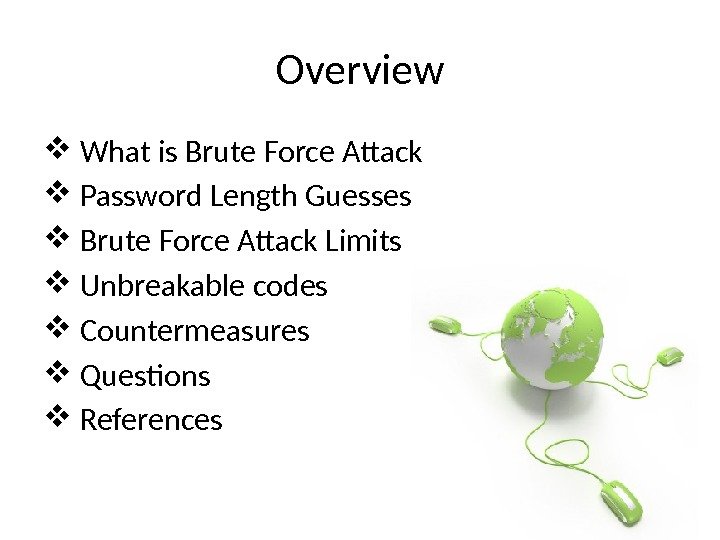 Overview

❖ What is Brute Force Attack
❖ Password Length Guesses
❖ Brute Force Attack Limits
❖ Unbreakable codes
❖ Countermeasures
❖ Questions
❖ References